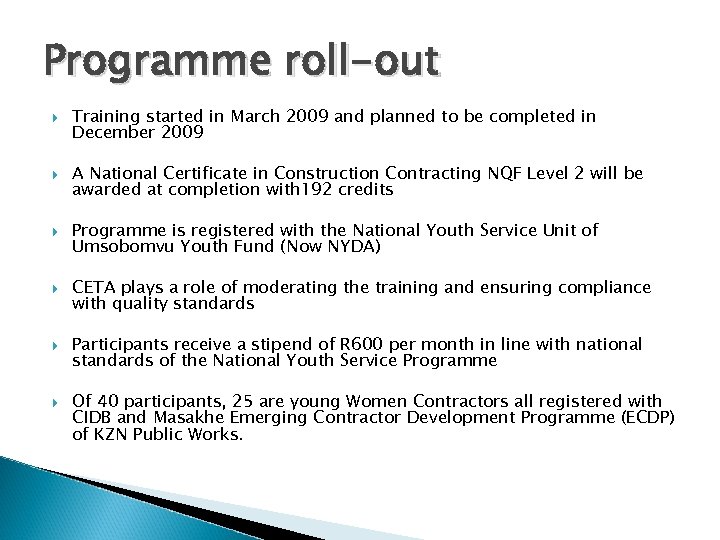 Programme roll-out

Training started in March 2009 and planned to be completed in December 2009

A National Certificate in Construction Contracting NQF Level 2 will be awarded at completion with192 credits

Programme is registered with the National Youth Service Unit of Umsobomvu Youth Fund (Now NYDA)

CETA plays a role of moderating the training and ensuring compliance with quality standards

Participants receive a stipend of R600 per month in line with national standards of the National Youth Service Programme

Of 40 participants, 25 are young Women Contractors all registered with CIDB and Masakhe Emerging Contractor Development Programme (ECDP) of KZN Public Works.